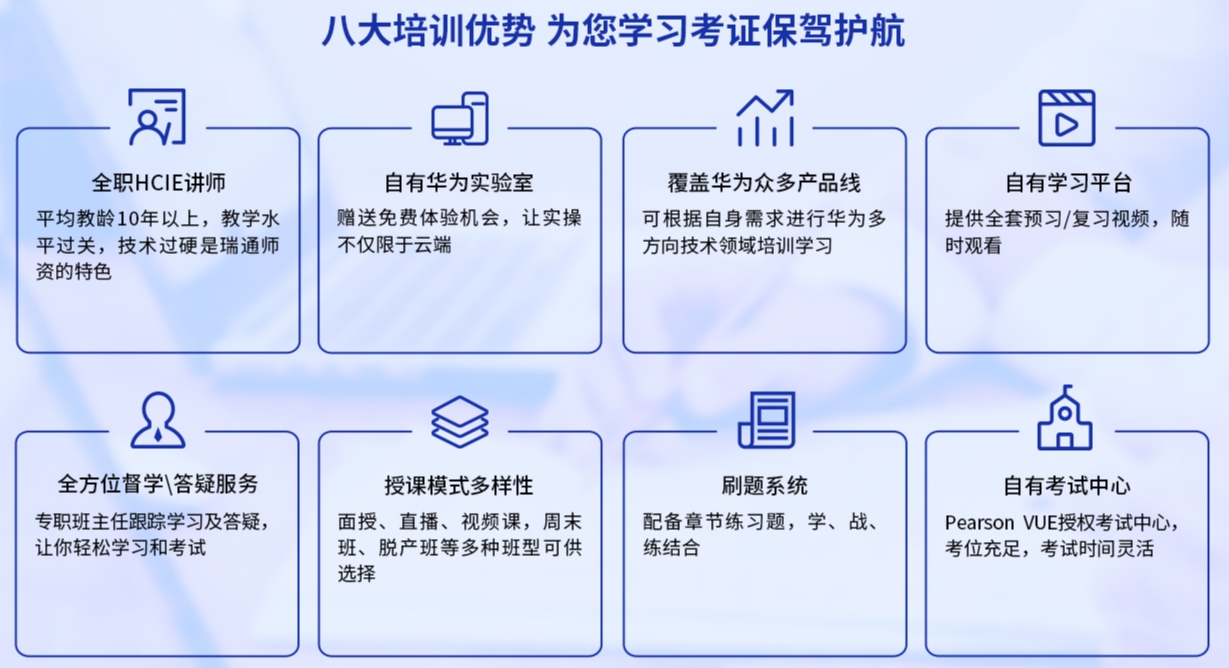 八大培训优势 为您学习考证保驾护航

全职HCIE讲师
平均教龄10年以上，教学水平过关，技术过硬是瑞通师资的特色

自有华为实验室
赠送免费体验机会，让实操不仅限于云端

覆盖华为众多产品线
可根据自身需求进行华为多方向技术领域培训学习

自有学习平台
提供全套预习/复习视频，随时观看

全方位督学\答疑服务
专职班主任跟踪学习及答疑，让你轻松学习和考试

授课模式多样性
面授、直播、视频课，周末班、脱产班等多种班型可供选择

刷题系统
配备章节练习题，学、战、练结合

自有考试中心
Pearson VUE授权考试中心，考位充足，考试时间灵活